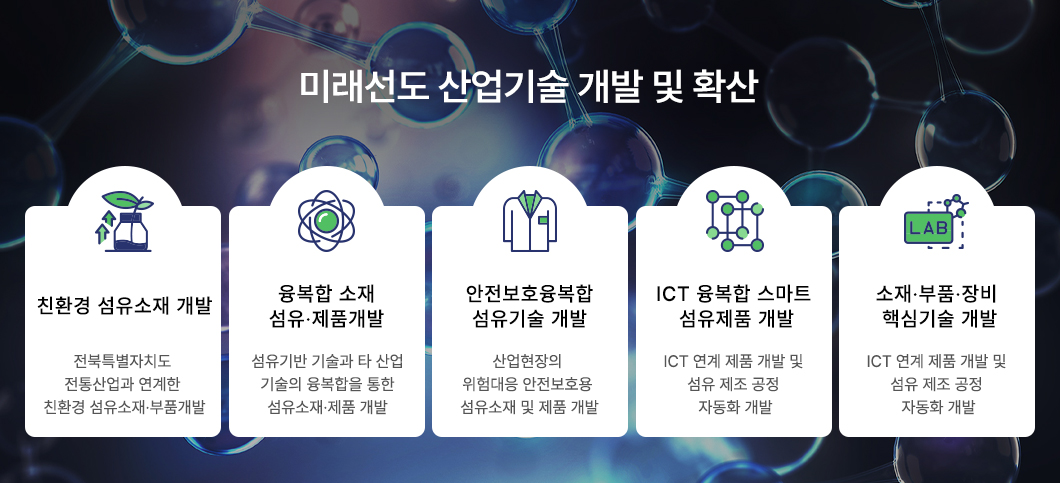 미래선도 산업기술 개발 및 확산

친환경 섬유소재 개발

전북특별자치도
전통산업과 연계한
친환경 섬유소재·부품개발

융복합 소재
섬유·제품개발

섬유기반 기술과 타 산업
기술의 융복합을 통한
섬유소재·제품 개발

안전보호융복합
섬유기술 개발

산업현장의
위험대응 안전보호용
섬유소재 및 제품 개발

ICT 융복합 스마트
섬유제품 개발

ICT 연계 제품 개발 및
섬유 제조 공정
자동화 개발

LAB

소재·부품·장비
핵심기술 개발

ICT 연계 제품 개발 및
섬유 제조 공정
자동화 개발